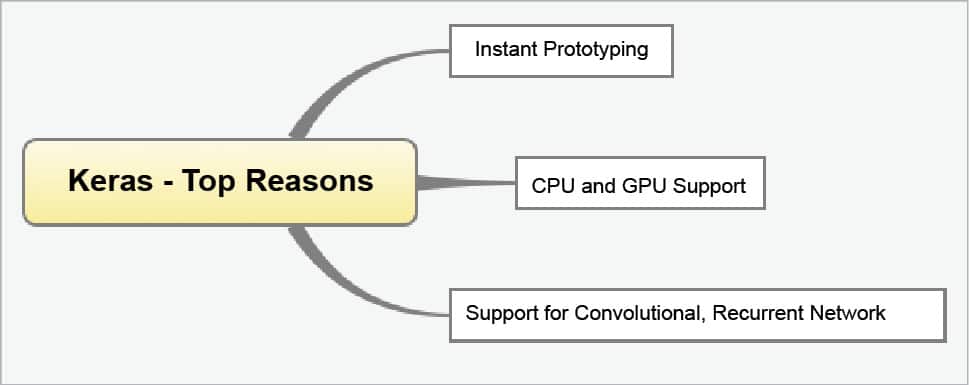 Keras - Top Reasons

Instant Prototyping

CPU and GPU Support

Support for Convolutional, Recurrent Network